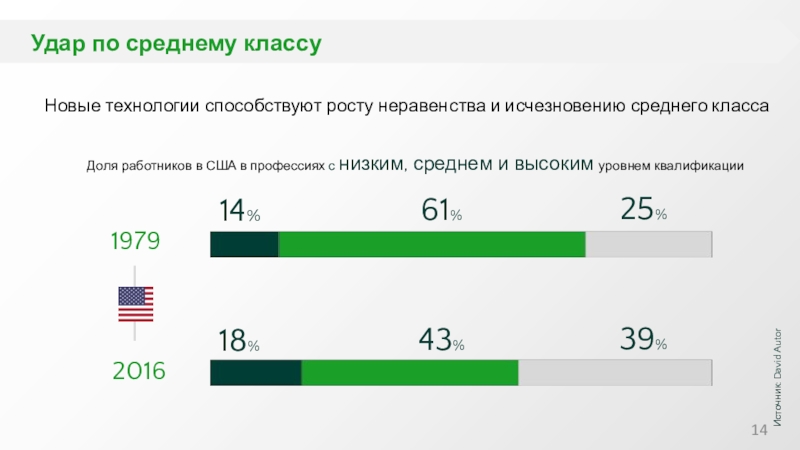 Удар по среднему классу

Новые технологии способствуют росту неравенства и исчезновению среднего класса

Доля работников в США в профессиях с низким, среднем и высоким уровнем квалификации

1979

14%

61%

25%

2016

18%

43%

39%

Источник: David Autor

14